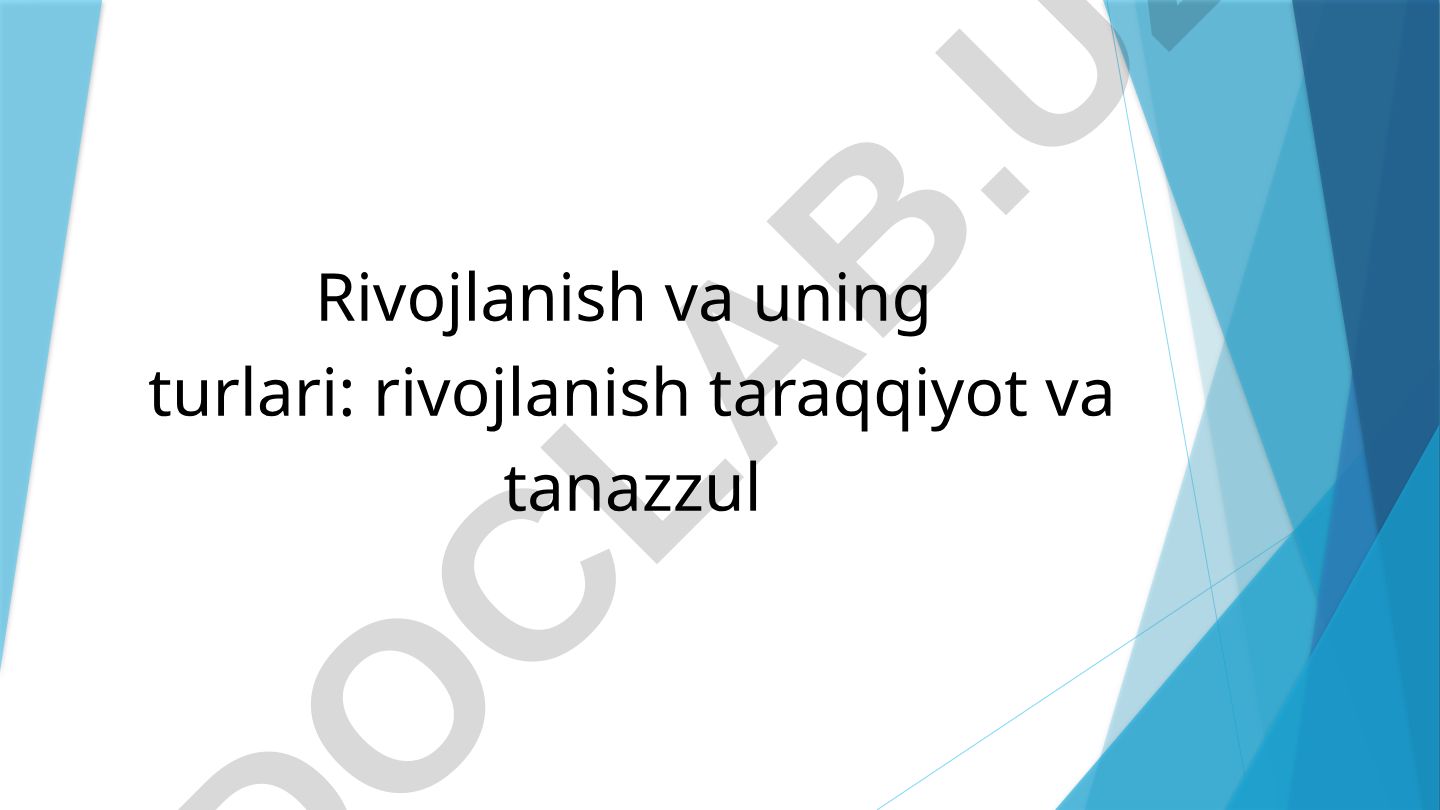 Rivojlanish va uning turlari: rivojlanish taraqqiyot va tanazzul

DOCLAB.U